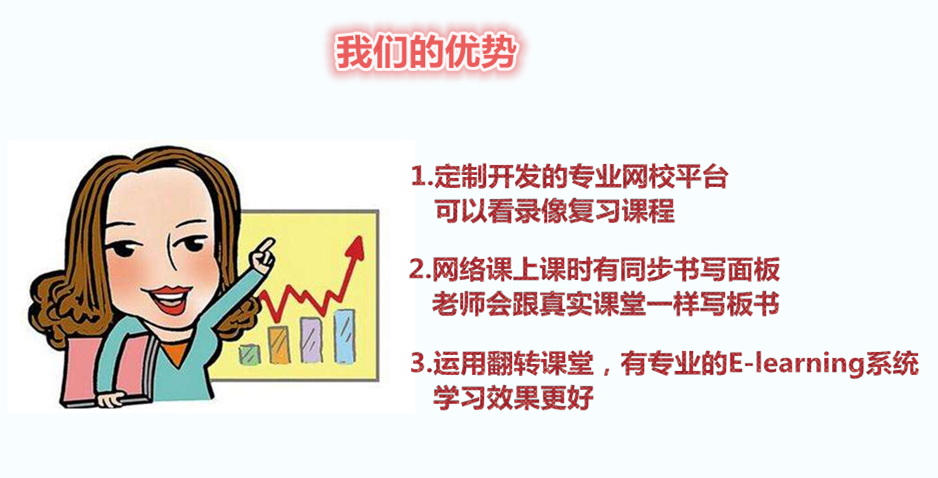 我们的优势

1.定制开发的专业网校平台
可以看录像复习课程

2.网络课上课时有同步书写面板
老师会跟真实课堂一样写板书

3.运用翻转课堂，有专业的E-learning系统
学习效果更好